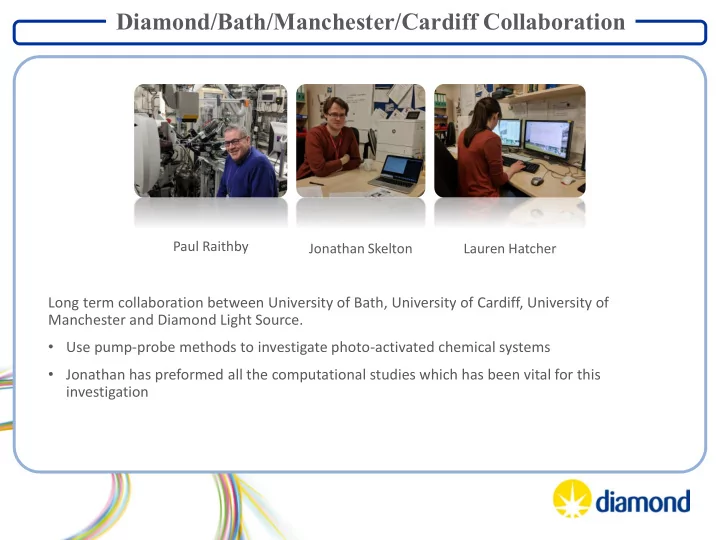 Diamond/Bath/Manchester/Cardiff Collaboration

Paul Raithby

Jonathan Skelton

Lauren Hatcher

Long term collaboration between University of Bath, University of Cardiff, University of Manchester and Diamond Light Source.

• Use pump-probe methods to investigate photo-activated chemical systems

• Jonathan has preformed all the computational studies which has been vital for this investigation

diamond